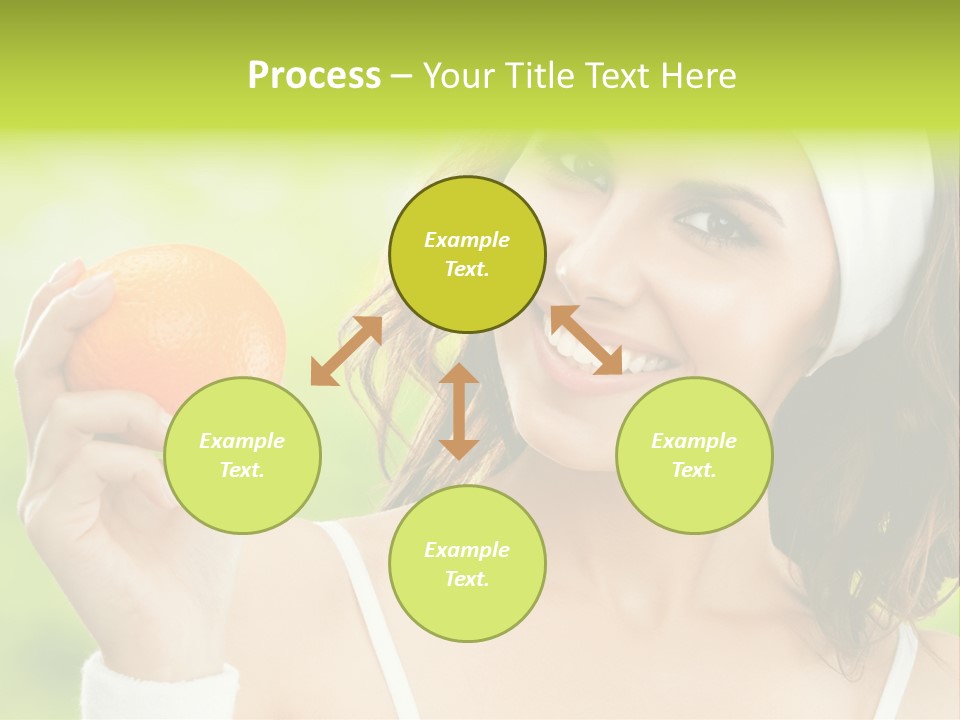 Process – Your Title Text Here

Example Text.

Example Text.

Example Text.

Example Text.